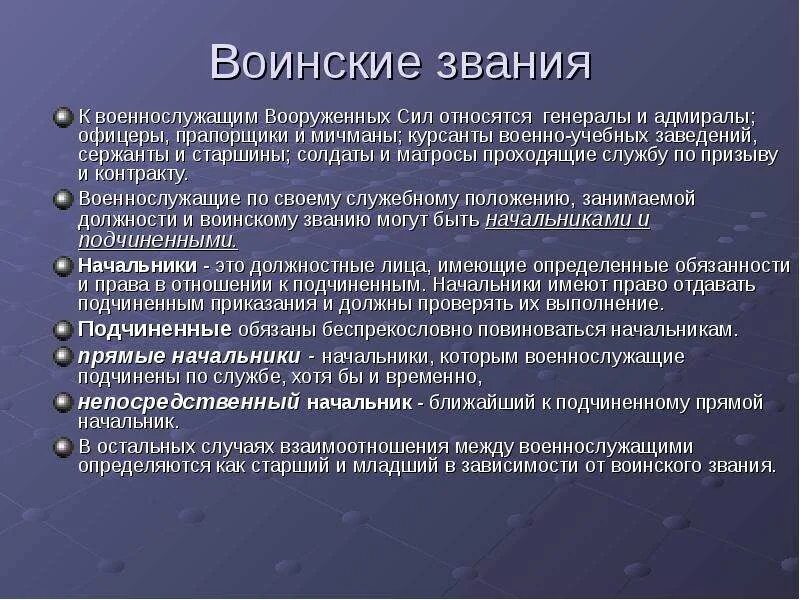 Воинские звания

К военнослужащим Вооруженных Сил относятся генералы и адмиралы; офицеры, прапорщики и мичманы; курсанты военно-учебных заведений, сержанты и старшины; солдаты и матросы проходящие службу по призыву и контракту.

Военнослужащие по своему служебному положению, занимаемой должности и воинскому званию могут быть начальниками и подчиненными.

Начальники - это должностные лица, имеющие определенные обязанности и права в отношении к подчиненным. Начальники имеют право отдавать подчиненным приказания и должны проверять их выполнение.

Подчиненные обязаны беспрекословно повиноваться начальникам.

прямые начальники - начальники, которым военнослужащие подчинены по службе, хотя бы и временно,

непосредственный начальник - ближайший к подчиненному прямой начальник.

В остальных случаях взаимоотношения между военнослужащими определяются как старший и младший в зависимости от воинского звания.